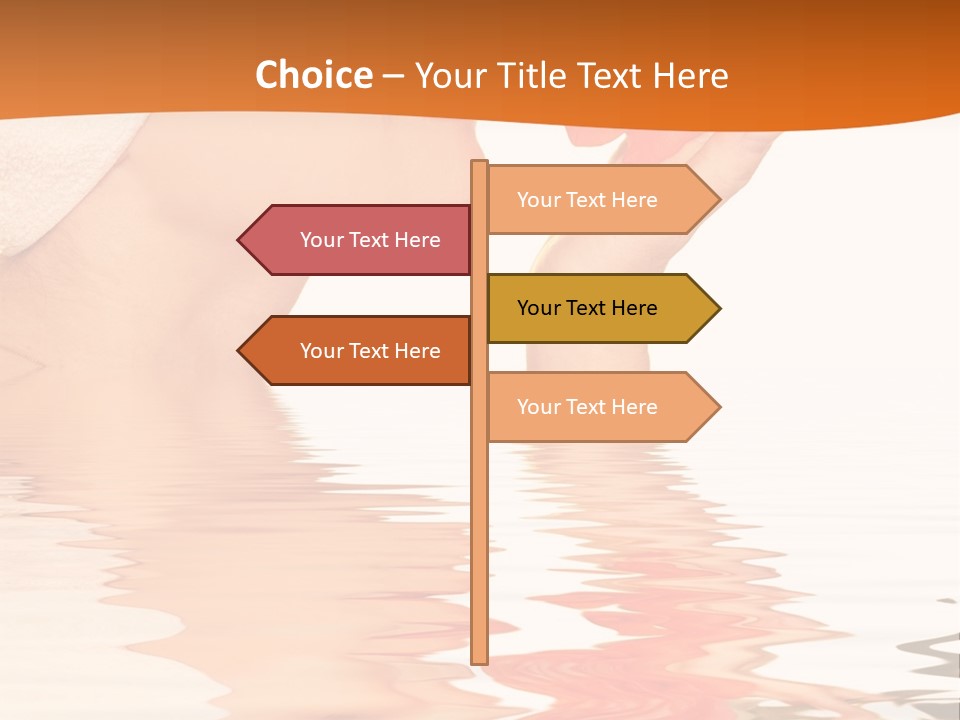 Choice – Your Title Text Here

Your Text Here

Your Text Here

Your Text Here

Your Text Here

Your Text Here